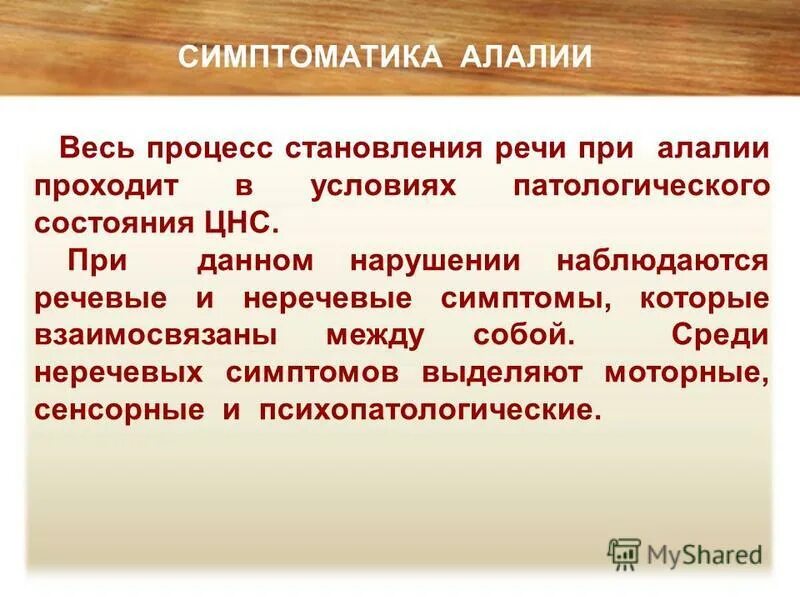 СИМПТОМАТИКА АЛАЛИИ

Весь процесс становления речи при алалии проходит в условиях патологического состояния ЦНС.

При данном нарушении наблюдаются речевые и неречевые симптомы, которые взаимосвязаны между собой. Среди неречевых симптомов выделяют моторные, сенсорные и психопатологические.

MyShared